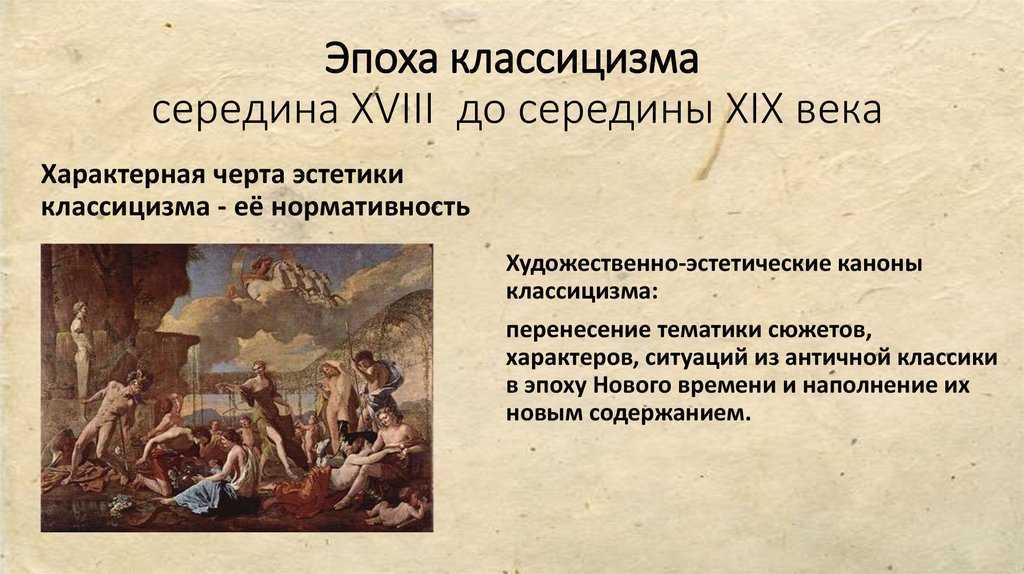 Эпоха классицизма
середина XVIII до середины XIX века

Характерная черта эстетики классицизма - её нормативность

Художественно-эстетические каноны классицизма:

перенесение тематики сюжетов, характеров, ситуаций из античной классики в эпоху Нового времени и наполнение их новым содержанием.